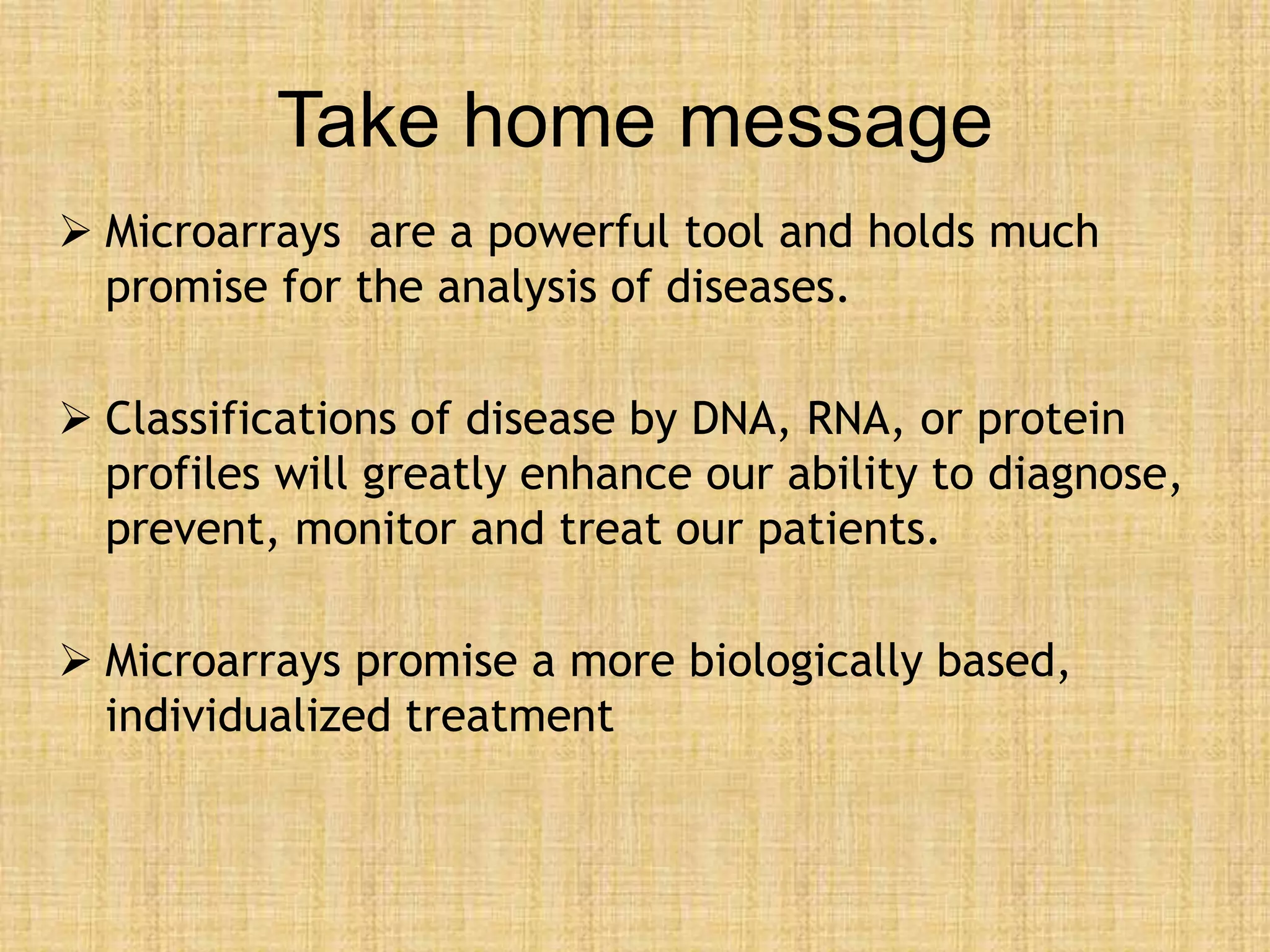 Take home message

➢ Microarrays are a powerful tool and holds much promise for the analysis of diseases.

➢ Classifications of disease by DNA, RNA, or protein profiles will greatly enhance our ability to diagnose, prevent, monitor and treat our patients.

➢ Microarrays promise a more biologically based, individualized treatment